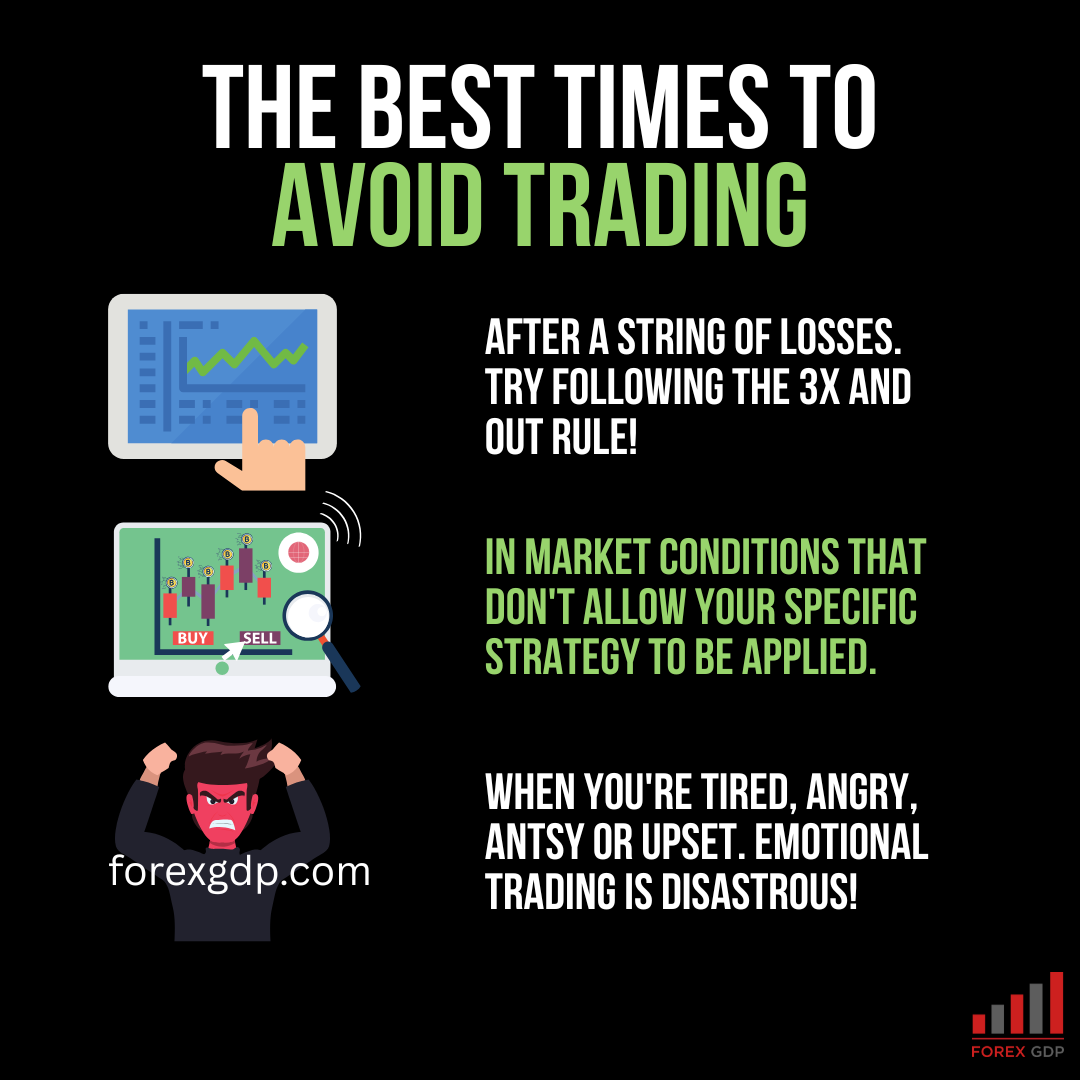 THE BEST TIMES TO AVOID TRADING

AFTER A STRING OF LOSSES. TRY FOLLOWING THE 3X AND OUT RULE!

BUY SELL

IN MARKET CONDITIONS THAT DON'T ALLOW YOUR SPECIFIC STRATEGY TO BE APPLIED.

forexgdp.com

WHEN YOU'RE TIRED, ANGRY, ANTSY OR UPSET. EMOTIONAL TRADING IS DISASTROUS!

FOREX GDP